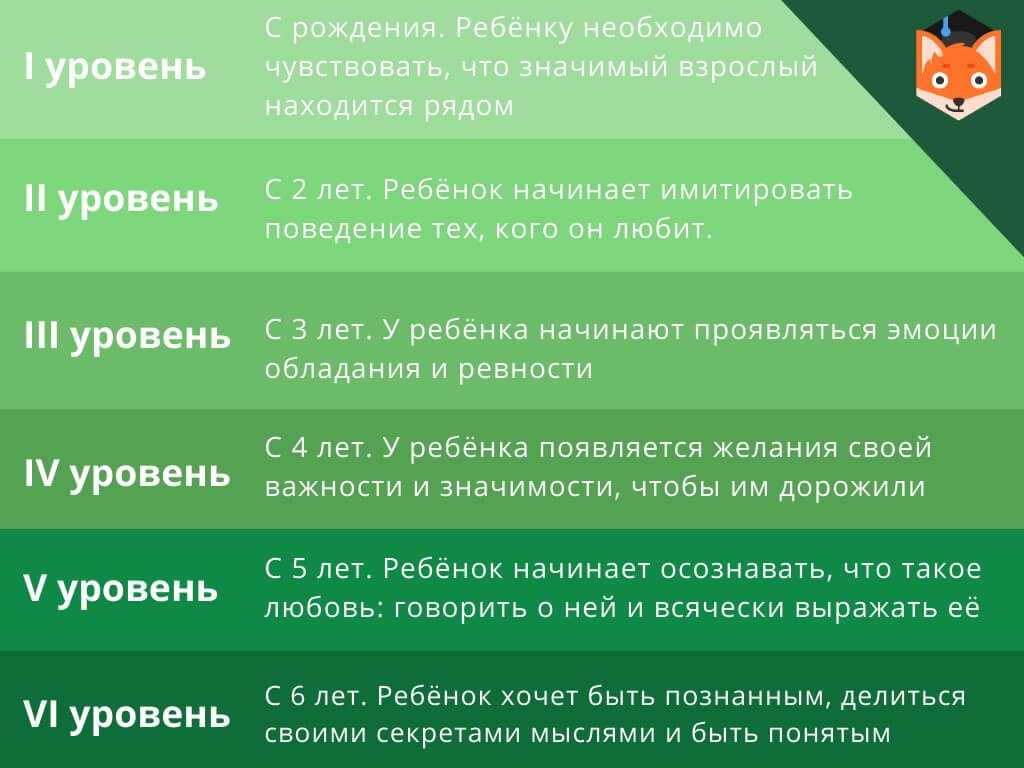 | | |
|---|---|
| I уровень | С рождения. Ребёнку необходимо чувствовать, что значимый взрослый находится рядом |
| II уровень | С 2 лет. Ребёнок начинает имитировать поведение тех, кого он любит. |
| III уровень | С 3 лет. У ребёнка начинают проявляться эмоции обладания и ревности |
| IV уровень | С 4 лет. У ребёнка появляется желания своей важности и значимости, чтобы им дорожили |
| V уровень | С 5 лет. Ребёнок начинает осознавать, что такое любовь: говорить о ней и всячески выражать её |
| VI уровень | С 6 лет. Ребёнок хочет быть познанным, делиться своими секретами мыслями и быть понятым |